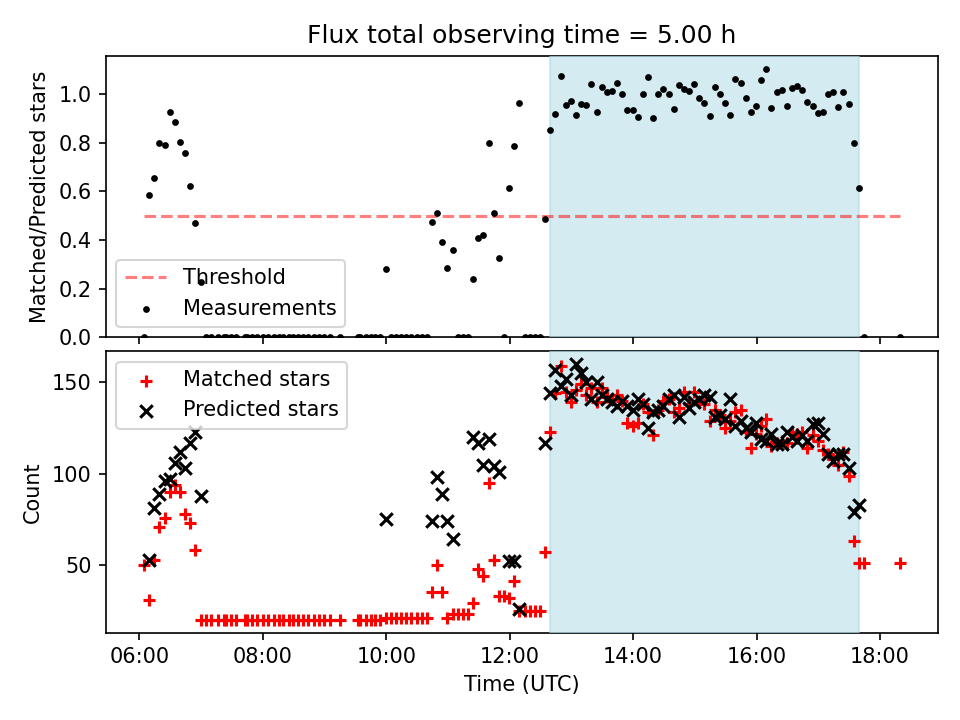 Flux total observing time = 5.00 h

Matched/Predicted stars

1.0
0.8
0.6
0.4
0.2
0.0

Threshold
Measurements

Count

150
100
50

Matched stars
Predicted stars

06:00 08:00 10:00 12:00 14:00 16:00 18:00

Time (UTC)